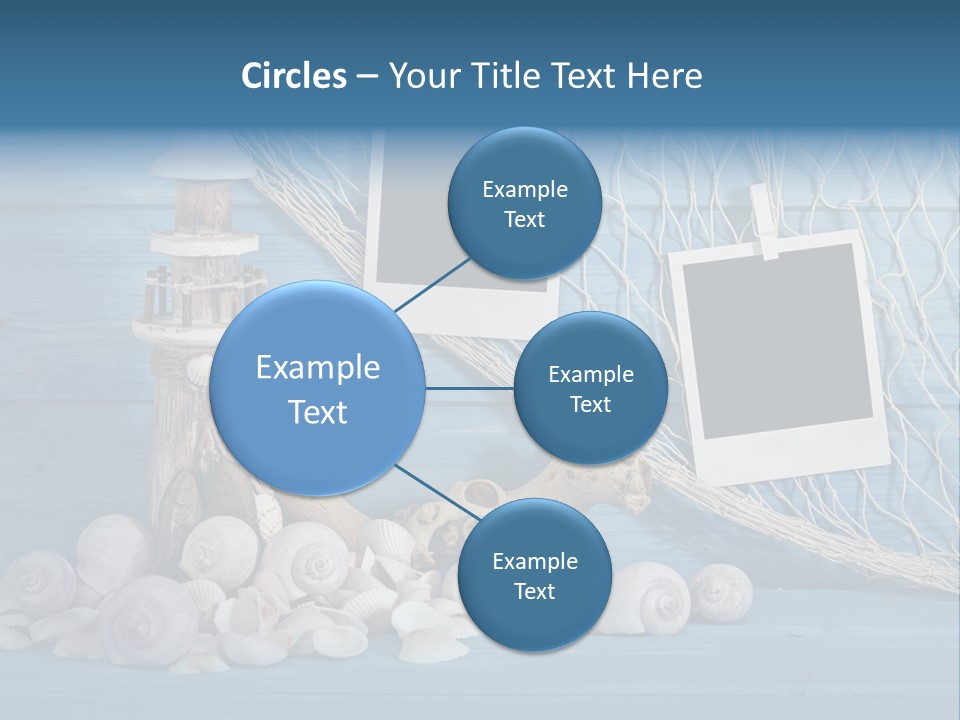 Circles – Your Title Text Here

Example Text

Example Text

Example Text

Example Text